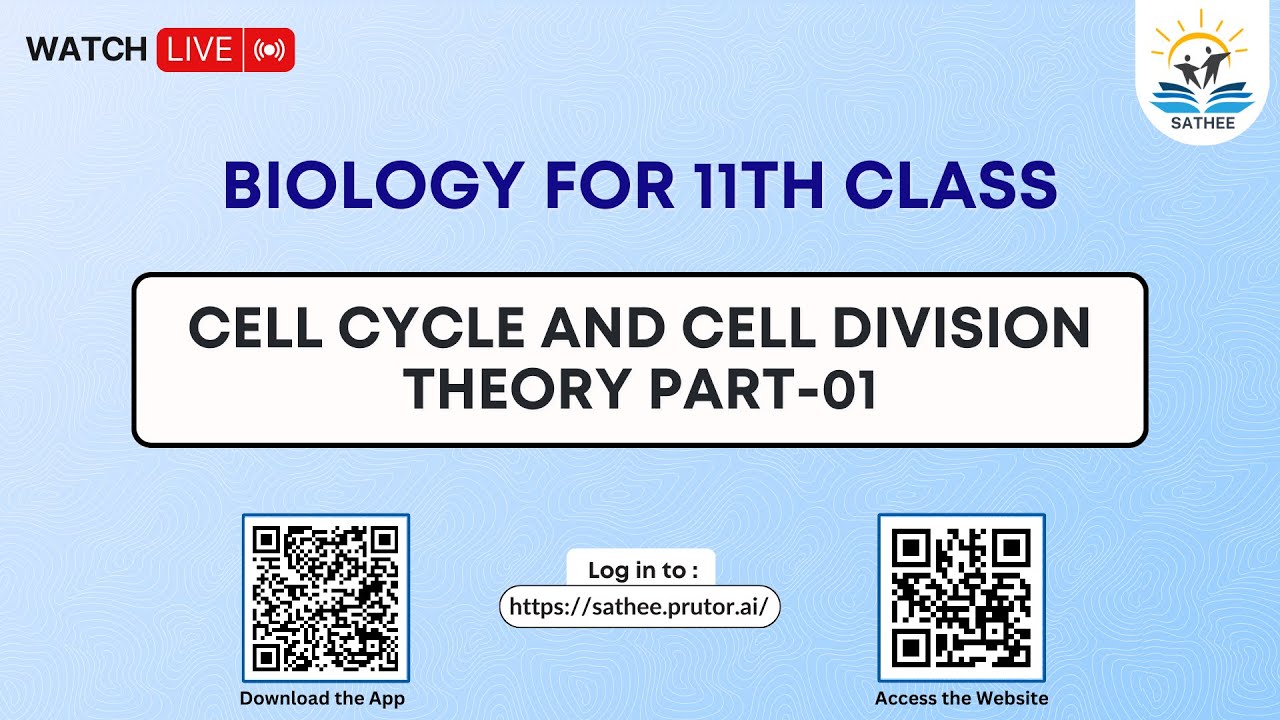 WATCH LIVE

SATHEE

BIOLOGY FOR 11TH CLASS

CELL CYCLE AND CELL DIVISION THEORY PART-01

Download the App

Log in to :

https://sathee.prutor.ai/

Access the Website